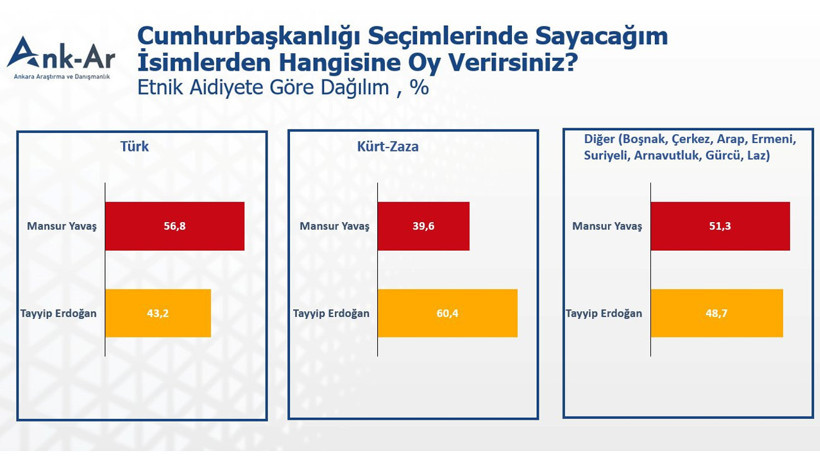 Ank-Ar
Ankara Araştırma ve Danışmanlık

Cumhurbaşkanlığı Seçimlerinde Sayacağım İsimlerden Hangisine Oy Verirsiniz?
Etnik Aidiyete Göre Dağılım , %

Türk
Mansur Yavaş 56,8
Tayyip Erdoğan 43,2

Kürt-Zaza
Mansur Yavaş 39,6
Tayyip Erdoğan 60,4

Diğer (Boşnak, Çerkez, Arap, Ermeni, Suriyeli, Arnavutluk, Gürcü, Laz)
Mansur Yavaş 51,3
Tayyip Erdoğan 48,7